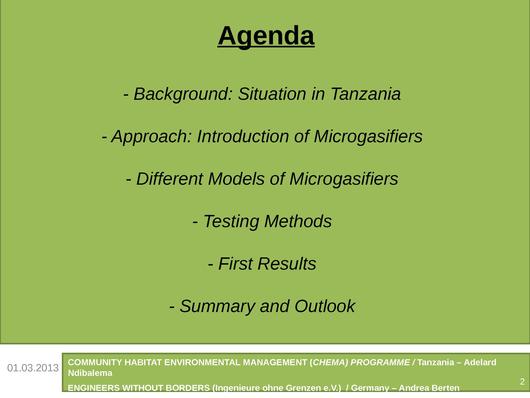 Agenda

- Background: Situation in Tanzania

- Approach: Introduction of Microgasifiers

- Different Models of Microgasifiers

- Testing Methods

- First Results

- Summary and Outlook

01.03.2013

COMMUNITY HABITAT ENVIRONMENTAL MANAGEMENT (CHEMA) PROGRAMME / Tanzania – Adelard Ndibalema

ENGINEERS WITHOUT BORDERS (Ingenieure ohne Grenzen e.V.) / Germany – Andrea Berten

2